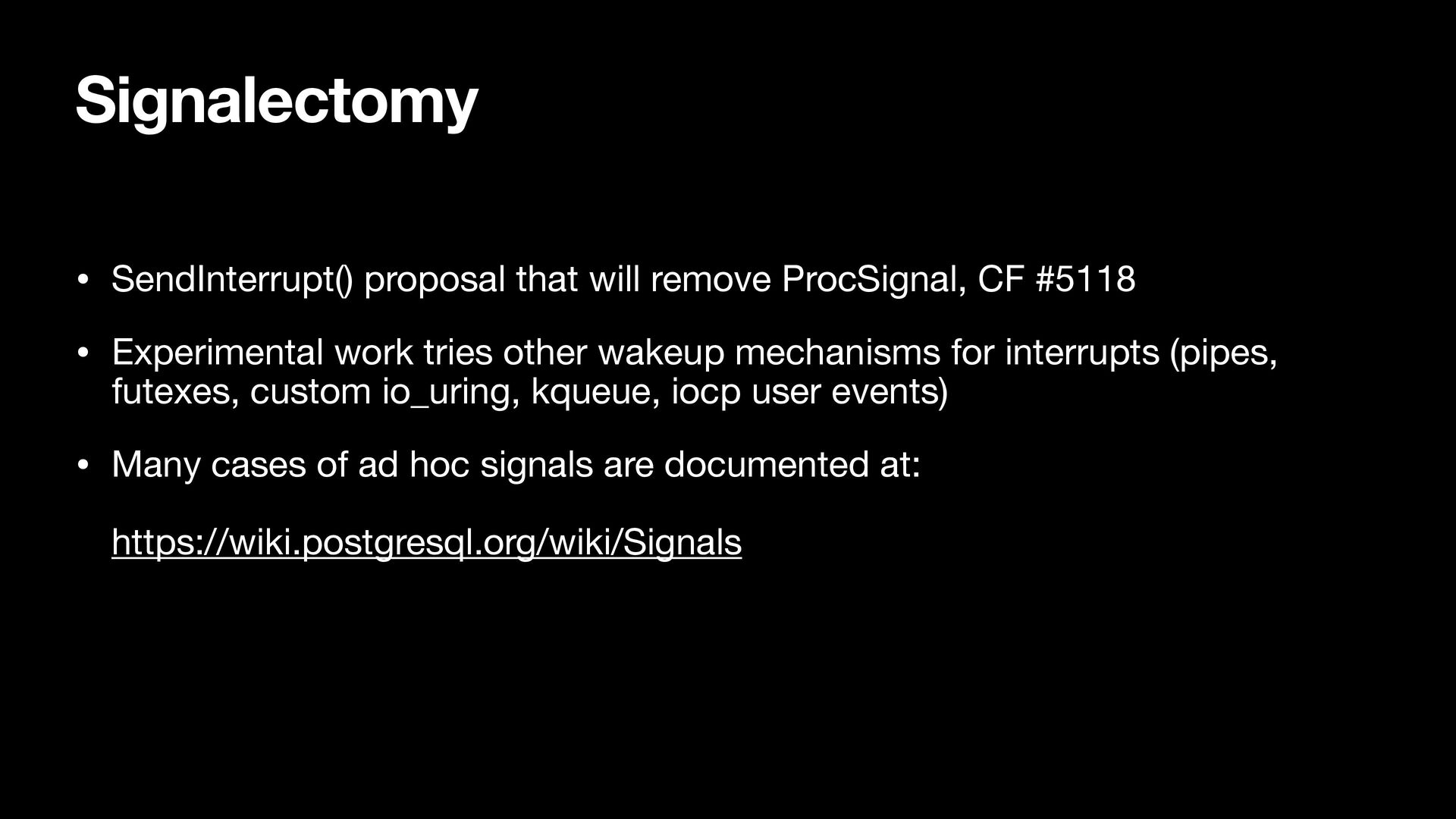 Signalectomy

• SendInterrupt() proposal that will remove ProcSignal, CF #5118

• Experimental work tries other wakeup mechanisms for interrupts (pipes, futexes, custom io_uring, kqueue, iocp user events)

• Many cases of ad hoc signals are documented at:

https://wiki.postgresql.org/wiki/Signals